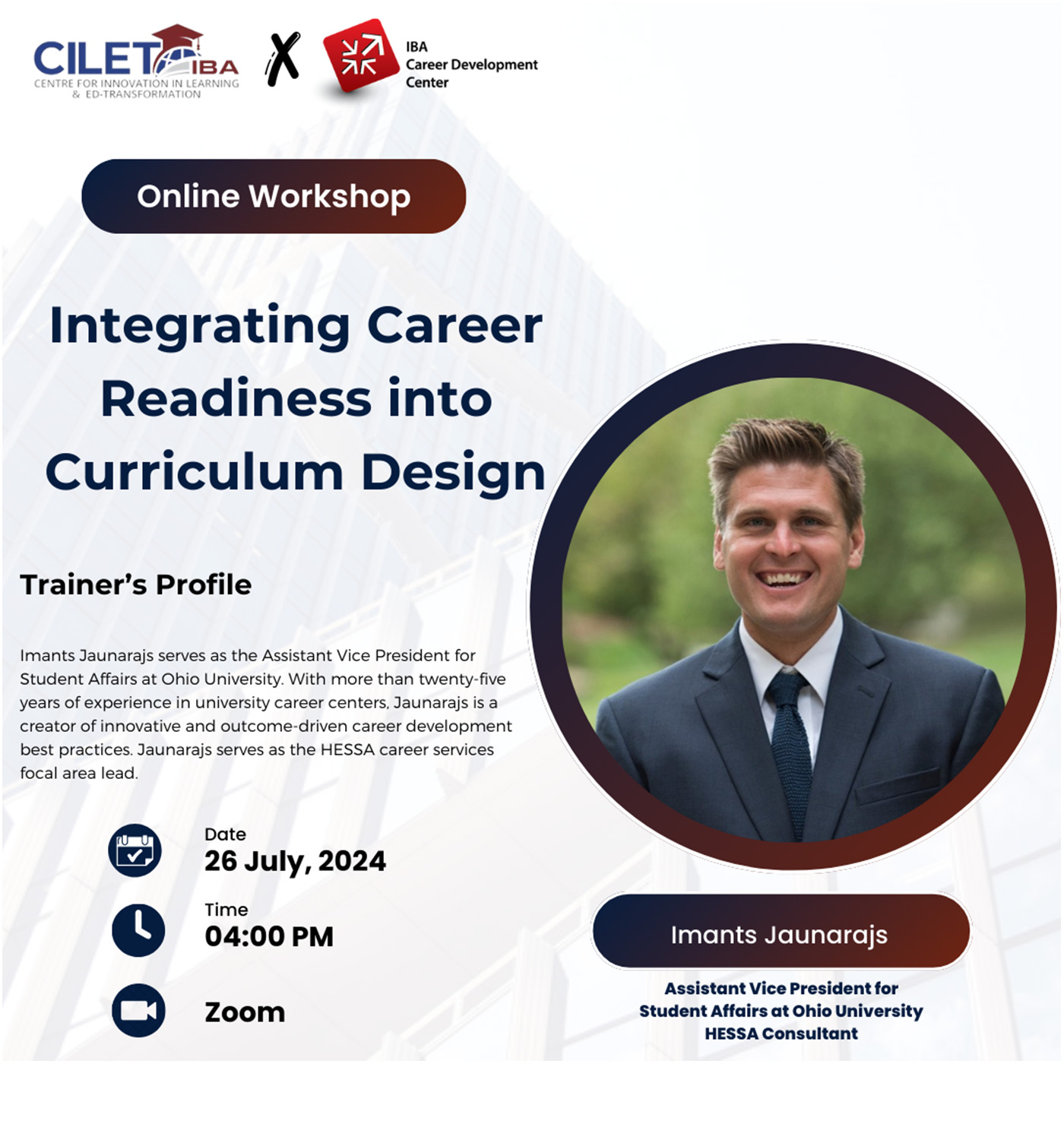 CILET IBA
CENTRE FOR INNOVATION IN LEARNING & ED-TRANSFORMATION

X

IBA
Career Development Center

Online Workshop

Integrating Career Readiness into Curriculum Design

Trainer's Profile

Imants Jaunarajs serves as the Assistant Vice President for Student Affairs at Ohio University. With more than twenty-five years of experience in university career centers, Jaunarajs is a creator of innovative and outcome-driven career development best practices. Jaunarajs serves as the HESSA career services focal area lead.

Date
26 July, 2024

Time
04:00 PM

Zoom

Imants Jaunarajs

Assistant Vice President for Student Affairs at Ohio University
HESSA Consultant